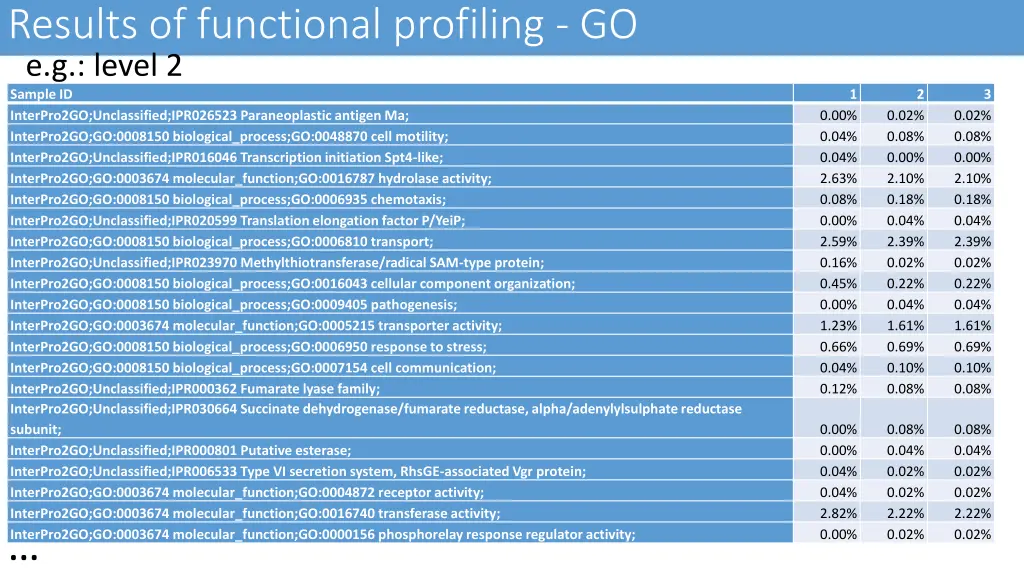 Results of functional profiling - GO

e.g.: level 2

| Sample ID | 1 | 2 | 3 |
|---|---|---|---|
| InterPro2GO;Unclassified;IPR026523 Paraneoplastic antigen Ma; | 0.00% | 0.02% | 0.02% |
| InterPro2GO;GO:0008150 biological_process;GO:0048870 cell motility; | 0.04% | 0.08% | 0.08% |
| InterPro2GO;Unclassified;IPR016046 Transcription initiation Spt4-like; | 0.04% | 0.00% | 0.00% |
| InterPro2GO;GO:0003674 molecular_function;GO:0016787 hydrolase activity; | 2.63% | 2.10% | 2.10% |
| InterPro2GO;GO:0008150 biological_process;GO:0006935 chemotaxis; | 0.08% | 0.18% | 0.18% |
| InterPro2GO;Unclassified;IPR020599 Translation elongation factor P/YeiP; | 0.00% | 0.04% | 0.04% |
| InterPro2GO;GO:0008150 biological_process;GO:0006810 transport; | 2.59% | 2.39% | 2.39% |
| InterPro2GO;Unclassified;IPR023970 Methylthiotransferase/radical SAM-type protein; | 0.16% | 0.02% | 0.02% |
| InterPro2GO;GO:0008150 biological_process;GO:0016043 cellular component organization; | 0.45% | 0.22% | 0.22% |
| InterPro2GO;GO:0008150 biological_process;GO:0009405 pathogenesis; | 0.00% | 0.04% | 0.04% |
| InterPro2GO;GO:0003674 molecular_function;GO:0005215 transporter activity; | 1.23% | 1.61% | 1.61% |
| InterPro2GO;GO:0008150 biological_process;GO:0006950 response to stress; | 0.66% | 0.69% | 0.69% |
| InterPro2GO;GO:0008150 biological_process;GO:0007154 cell communication; | 0.04% | 0.10% | 0.10% |
| InterPro2GO;Unclassified;IPR000362 Fumarate lyase family; | 0.12% | 0.08% | 0.08% |
| InterPro2GO;Unclassified;IPR030664 Succinate dehydrogenase/fumarate reductase, alpha/adenylylsulphate reductase subunit; | 0.00% | 0.08% | 0.08% |
| InterPro2GO;Unclassified;IPR000801 Putative esterase; | 0.00% | 0.04% | 0.04% |
| InterPro2GO;Unclassified;IPR006533 Type VI secretion system, RhsGE-associated Vgr protein; | 0.04% | 0.02% | 0.02% |
| InterPro2GO;GO:0003674 molecular_function;GO:0004872 receptor activity; | 0.04% | 0.02% | 0.02% |
| InterPro2GO;GO:0003674 molecular_function;GO:0016740 transferase activity; | 2.82% | 2.22% | 2.22% |
| InterPro2GO;GO:0003674 molecular_function;GO:0000156 phosphorelay response regulator activity; | 0.00% | 0.02% | 0.02% |

…